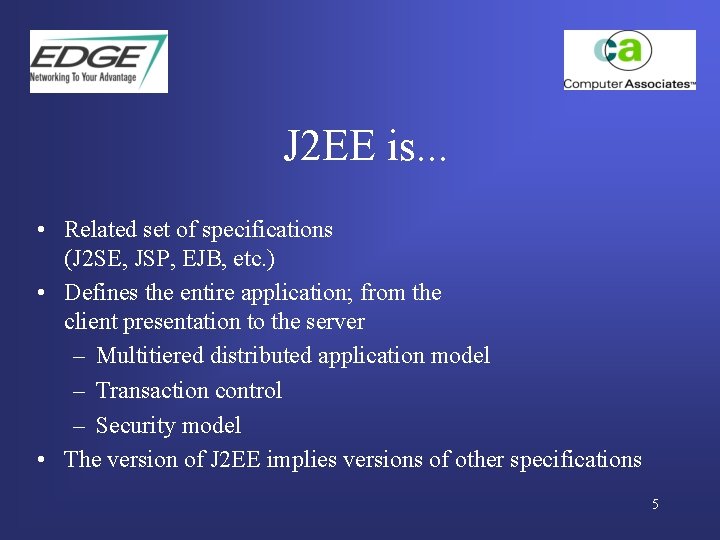 EDGE
Networking To Your Advantage

ca
Computer Associates™

J2EE is...

• Related set of specifications (J2SE, JSP, EJB, etc.)
• Defines the entire application; from the client presentation to the server
– Multitiered distributed application model
– Transaction control
– Security model
• The version of J2EE implies versions of other specifications

5